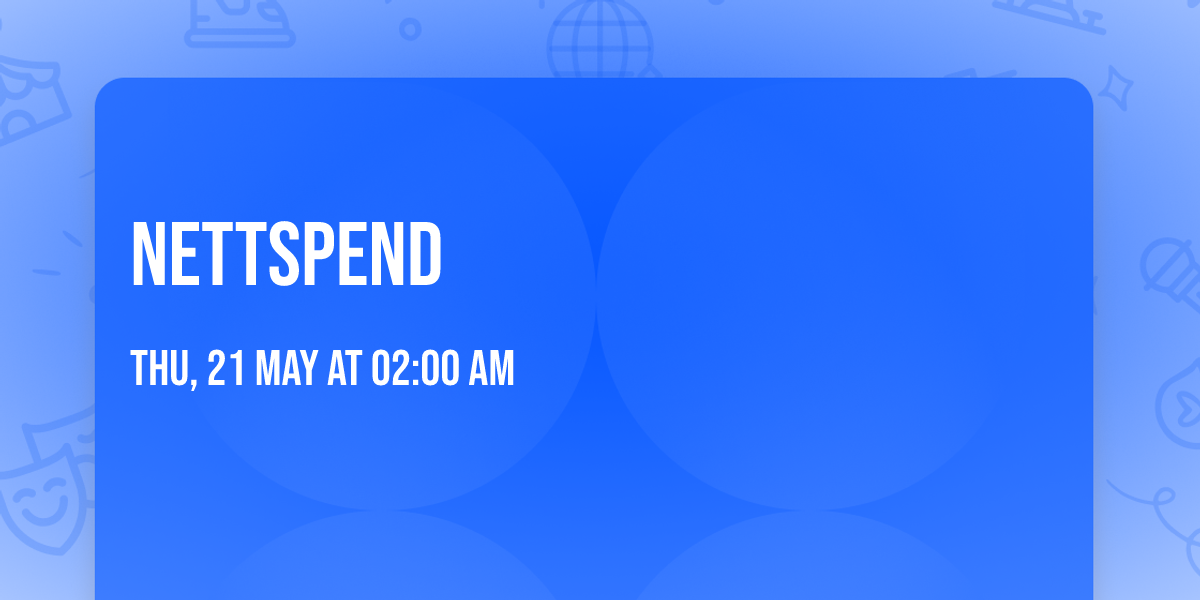 NETTSPEND

THU, 21 MAY AT 02:00 AM